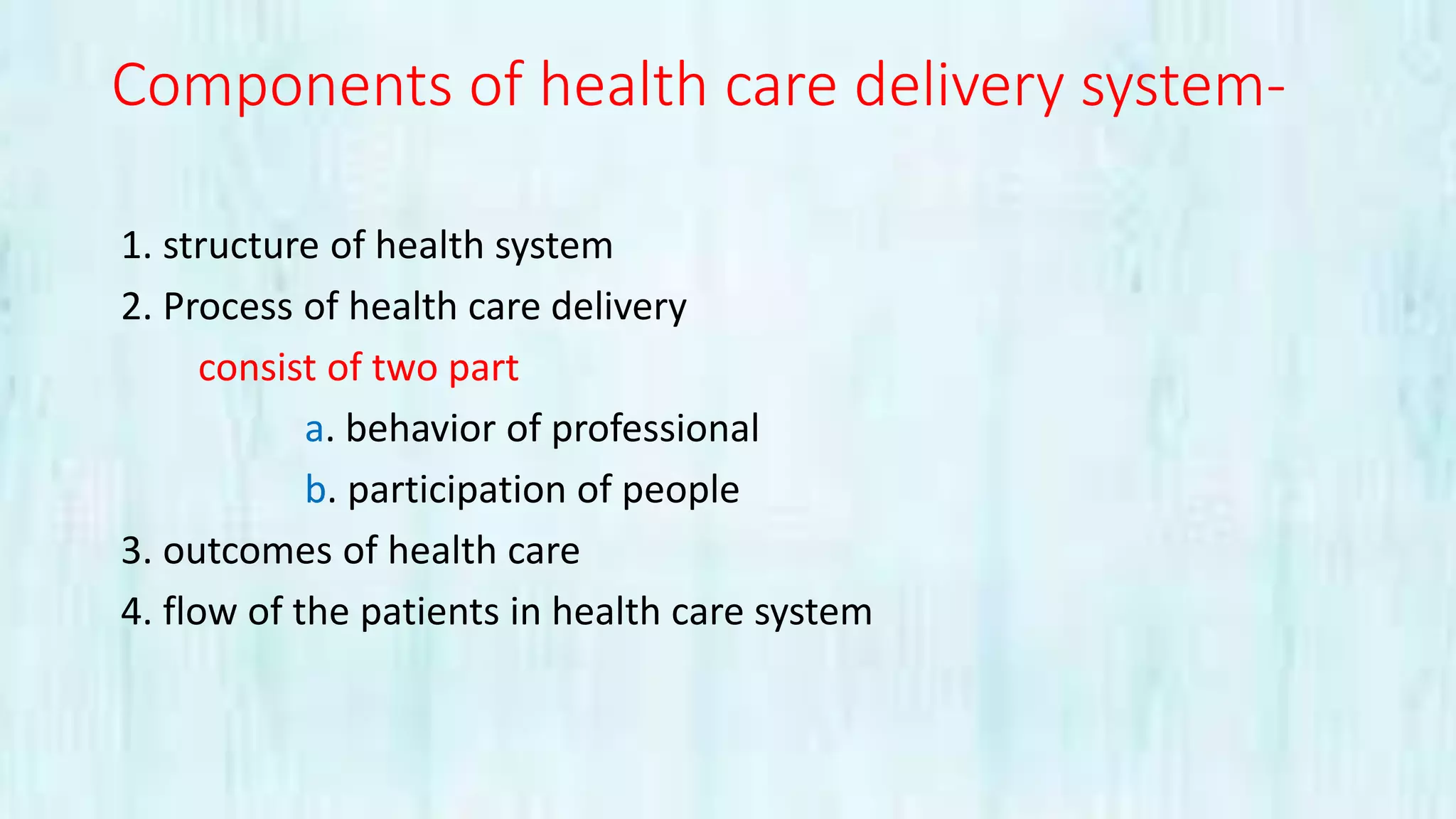 Components of health care delivery system-

1. structure of health system
2. Process of health care delivery
consist of two part
a. behavior of professional
b. participation of people
3. outcomes of health care
4. flow of the patients in health care system